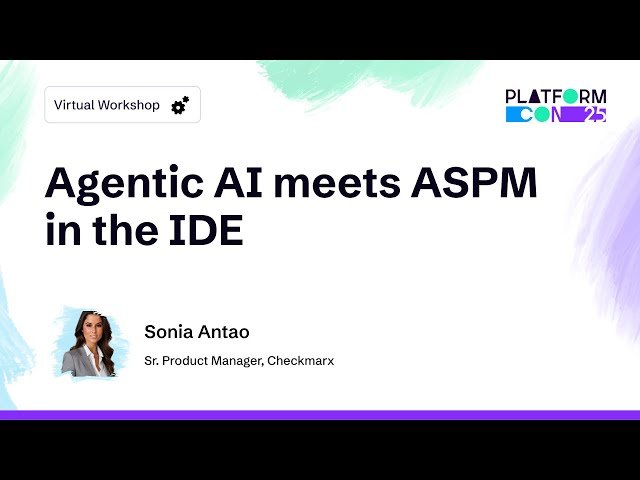 Virtual Workshop

PLATFORM CON 25

Agentic AI meets ASPM in the IDE

Sonia Antao

Sr. Product Manager, Checkmarx